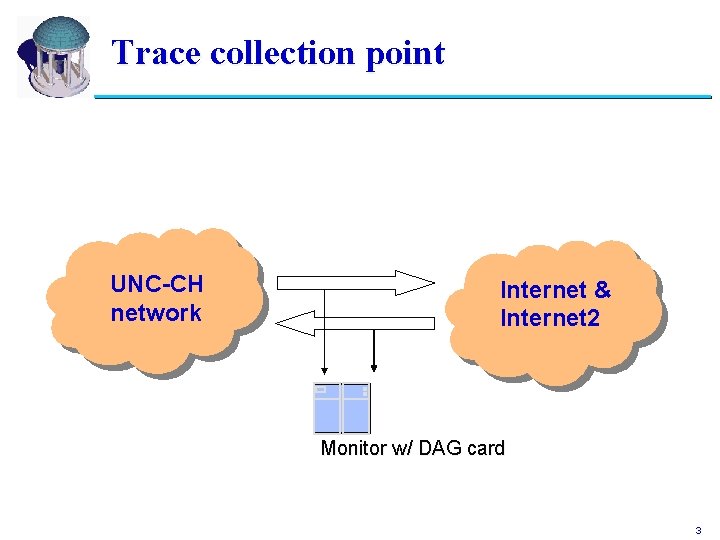 Trace collection point

UNC-CH network

Internet & Internet2

Monitor w/ DAG card

3